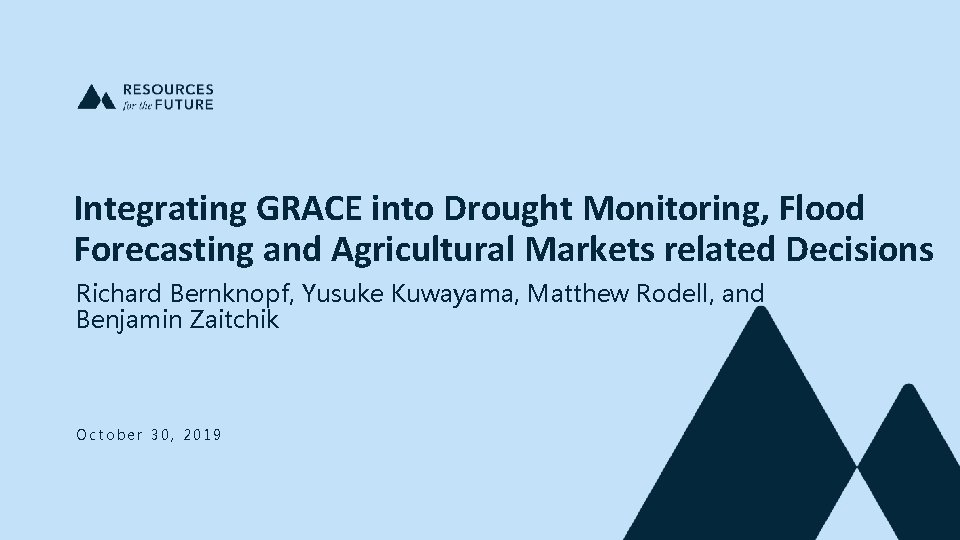 RESOURCES
for the FUTURE

Integrating GRACE into Drought Monitoring, Flood Forecasting and Agricultural Markets related Decisions

Richard Bernknopf, Yusuke Kuwayama, Matthew Rodell, and Benjamin Zaitchik

October 30, 2019